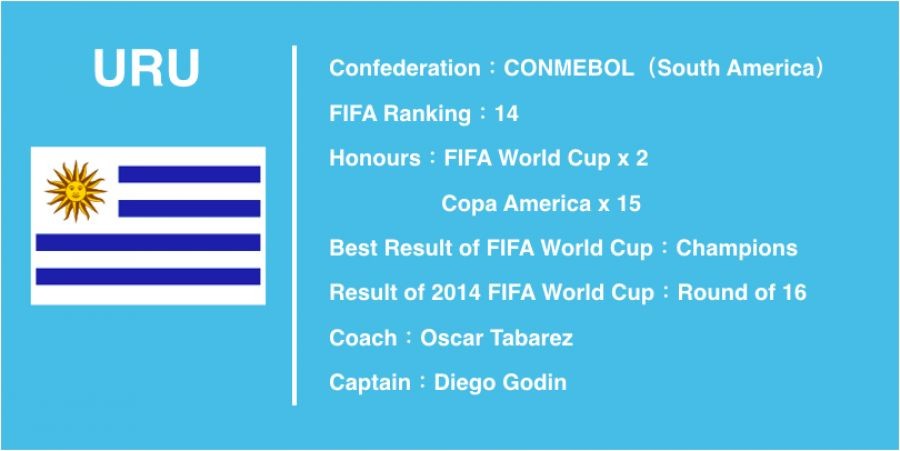 URU

Confederation：CONMEBOL（South America）

FIFA Ranking：14

Honours：FIFA World Cup x 2

Copa America x 15

Best Result of FIFA World Cup：Champions

Result of 2014 FIFA World Cup：Round of 16

Coach：Oscar Tabarez

Captain：Diego Godin